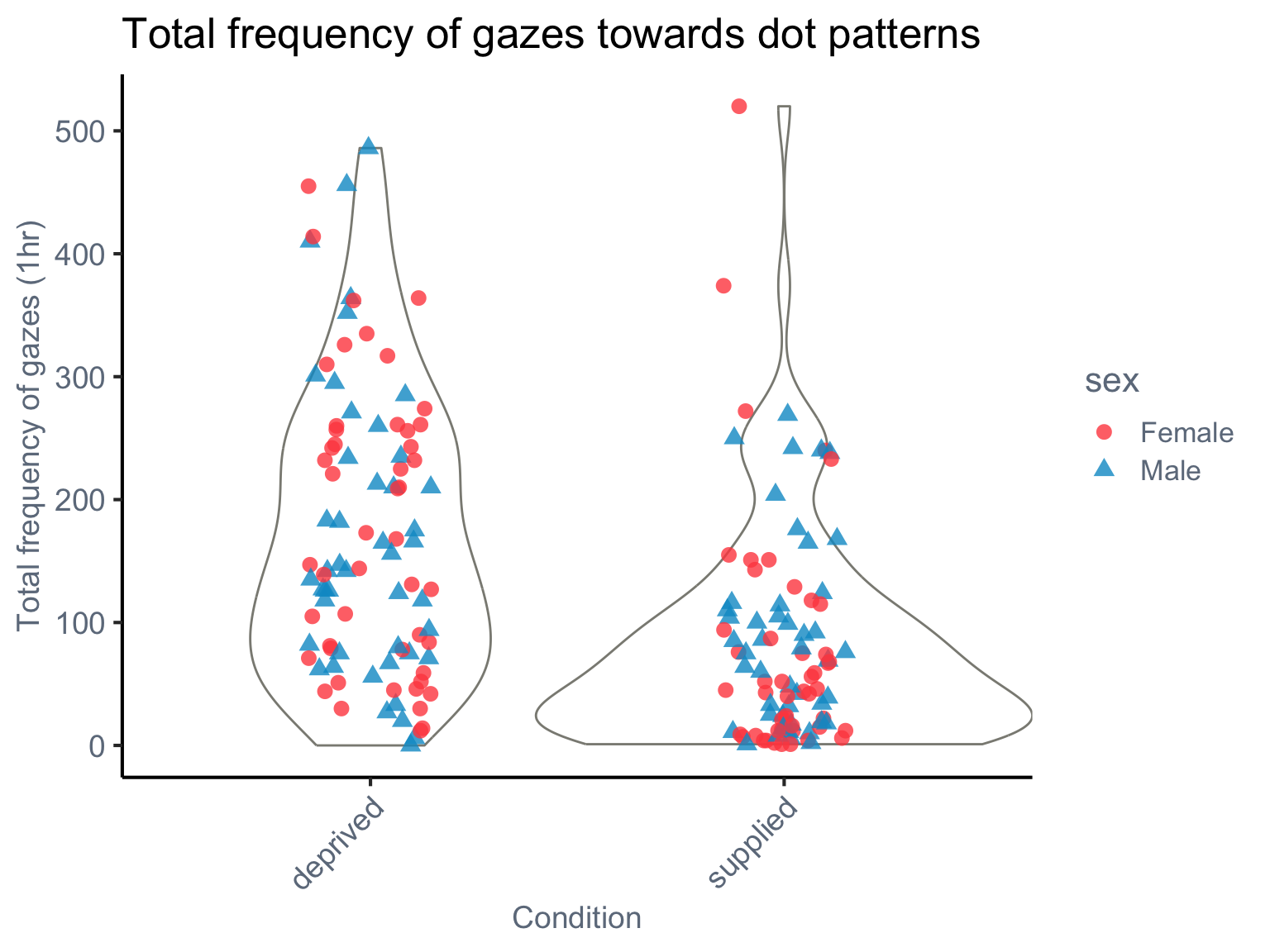 Total frequency of gazes towards dot patterns

Total frequency of gazes (1hr)

500
400
300
200
100
0

deprived
supplied

Condition

sex
Female
Male